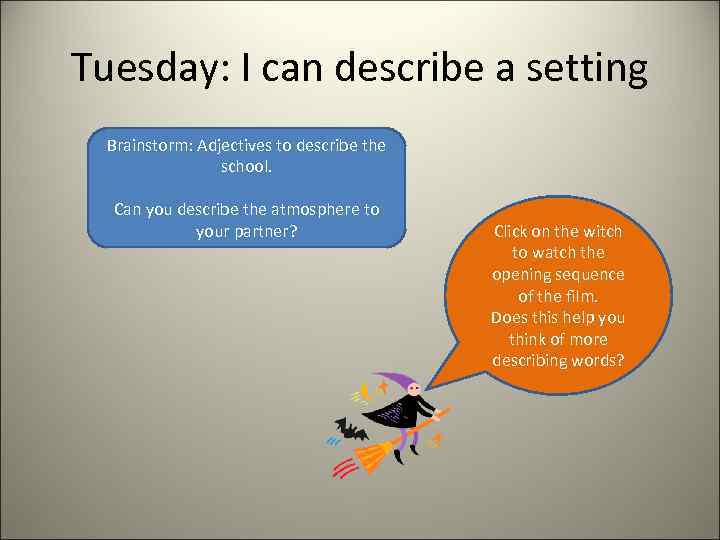 Tuesday: I can describe a setting

Brainstorm: Adjectives to describe the school.

Can you describe the atmosphere to your partner?

Click on the witch to watch the opening sequence of the film.
Does this help you think of more describing words?